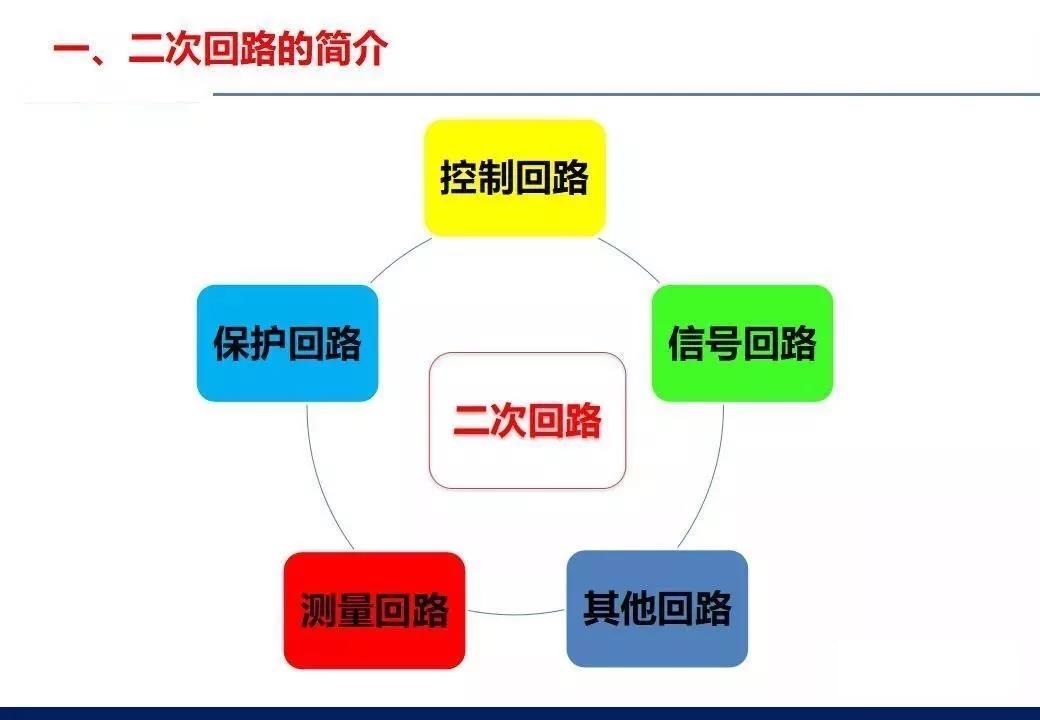 一、二次回路的简介

控制回路

保护回路

信号回路

二次回路

测量回路

其他回路